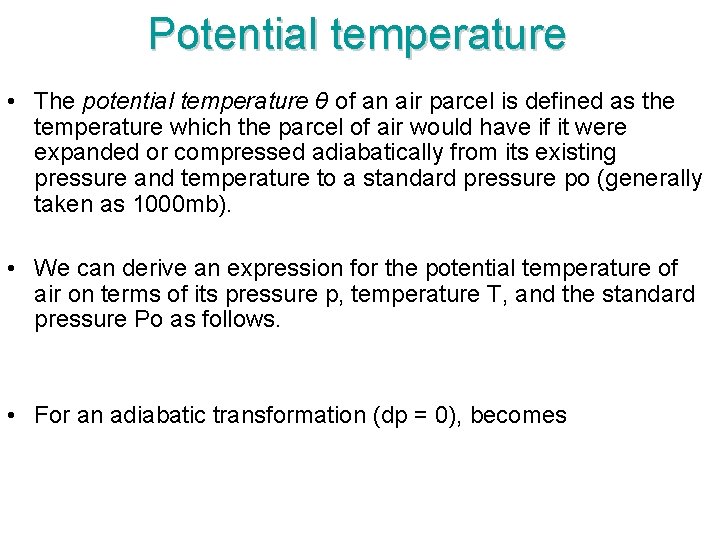 Potential temperature

• The potential temperature θ of an air parcel is defined as the temperature which the parcel of air would have if it were expanded or compressed adiabatically from its existing pressure and temperature to a standard pressure po (generally taken as 1000mb).

• We can derive an expression for the potential temperature of air on terms of its pressure p, temperature T, and the standard pressure Po as follows.

• For an adiabatic transformation (dp = 0), becomes